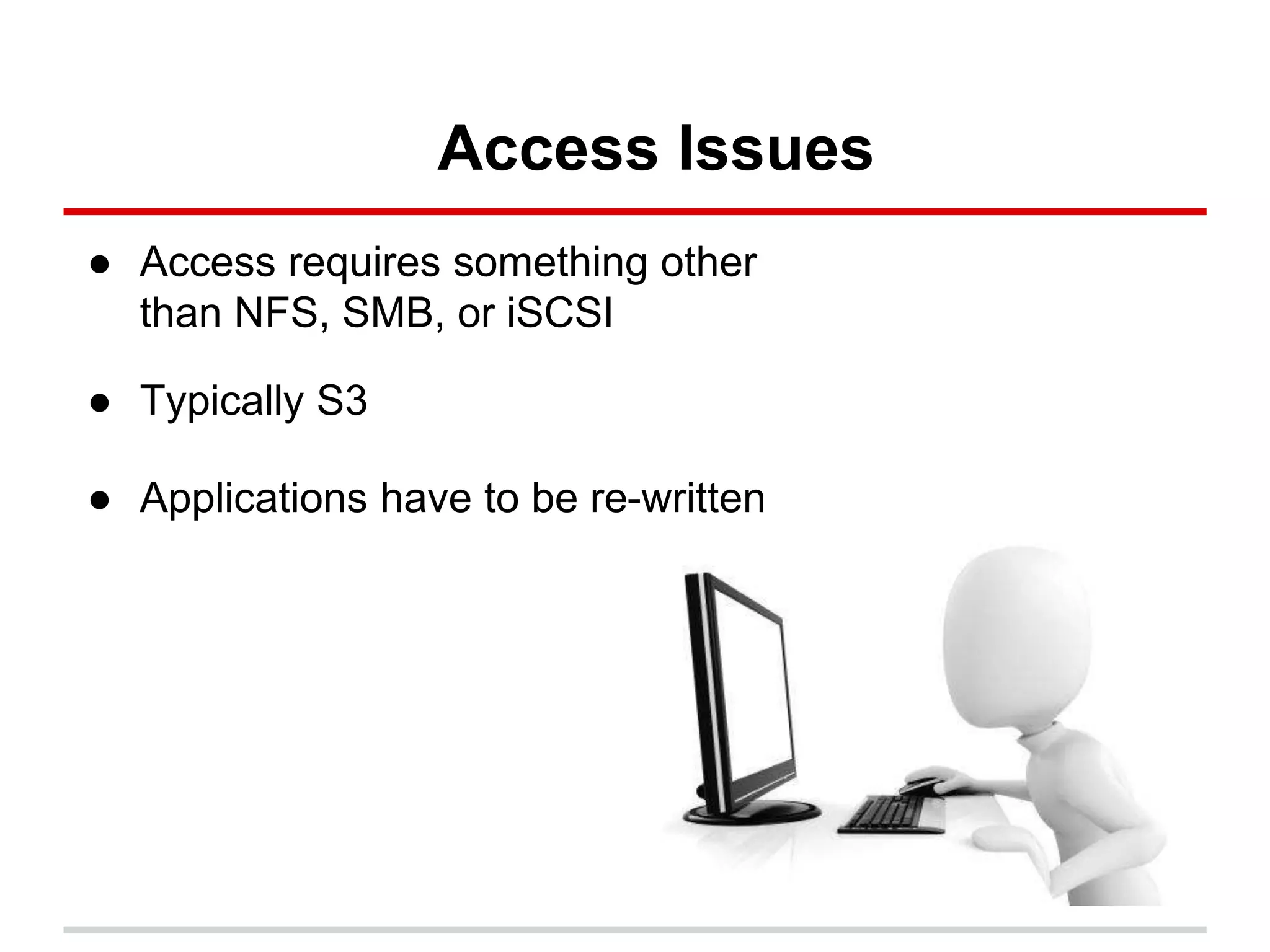 Access Issues

● Access requires something other than NFS, SMB, or iSCSI

● Typically S3

● Applications have to be re-written